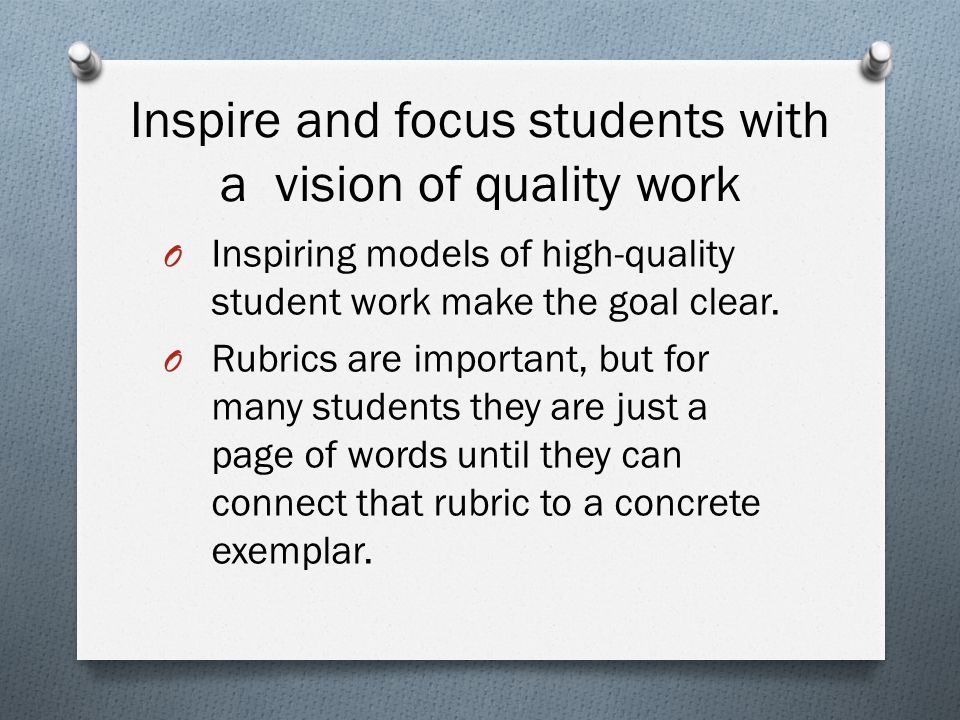 Inspire and focus students with a vision of quality work

O Inspiring models of high-quality student work make the goal clear.

O Rubrics are important, but for many students they are just a page of words until they can connect that rubric to a concrete exemplar.